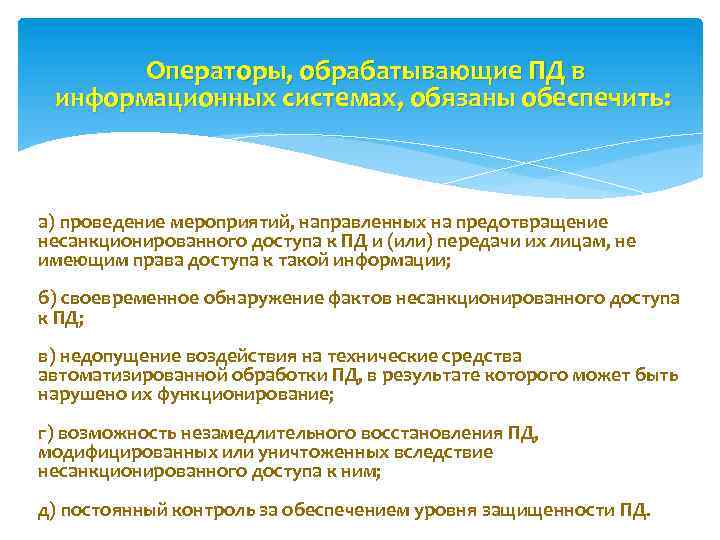 Операторы, обрабатывающие ПД в информационных системах, обязаны обеспечить:

а) проведение мероприятий, направленных на предотвращение несанкционированного доступа к ПД и (или) передачи их лицам, не имеющим права доступа к такой информации;

б) своевременное обнаружение фактов несанкционированного доступа к ПД;

в) недопущение воздействия на технические средства автоматизированной обработки ПД, в результате которого может быть нарушено их функционирование;

г) возможность незамедлительного восстановления ПД, модифицированных или уничтоженных вследствие несанкционированного доступа к ним;

д) постоянный контроль за обеспечением уровня защищенности ПД.